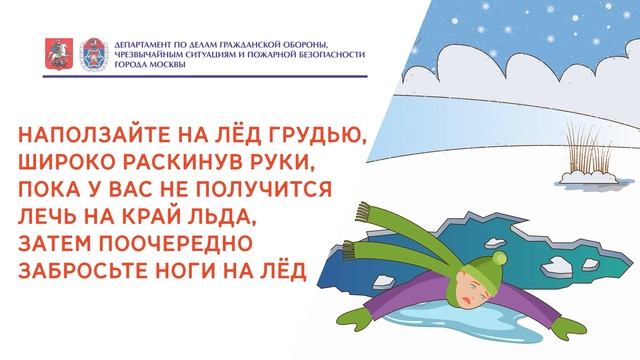 ДЕПАРТАМЕНТ ПО ДЕЛАМ ГРАЖДАНСКОЙ ОБОРОНЫ, ЧРЕЗВЫЧАЙНЫМ СИТУАЦИЯМ И ПОЖАРНОЙ БЕЗОПАСНОСТИ ГОРОДА МОСКВЫ

НАПОЛЗАЙТЕ НА ЛЁД ГРУДЬЮ, ШИРОКО РАСКИНУВ РУКИ, ПОКА У ВАС НЕ ПОЛУЧИТСЯ ЛЕЧЬ НА КРАЙ ЛЬДА, ЗАТЕМ ПООЧЕРЕДНО ЗАБРОСЬТЕ НОГИ НА ЛЁД